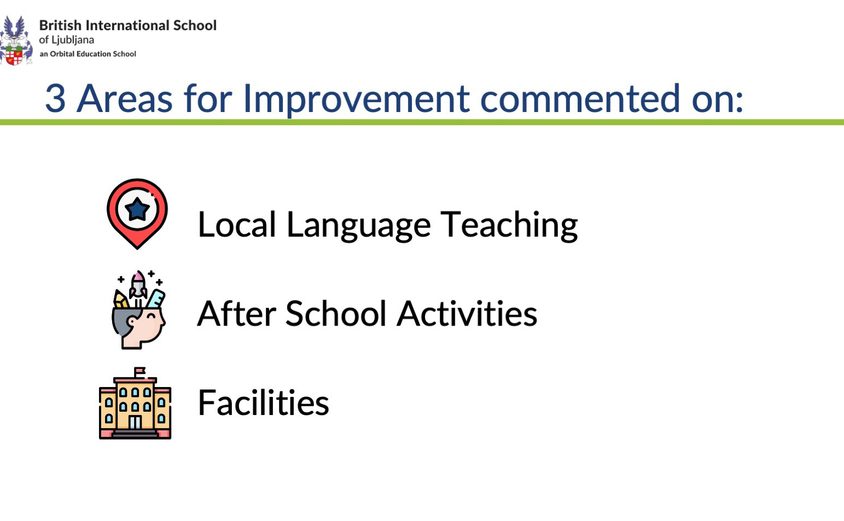 British International School
of Ljubljana
an Orbital Education School

3 Areas for Improvement commented on:

Local Language Teaching

After School Activities

Facilities